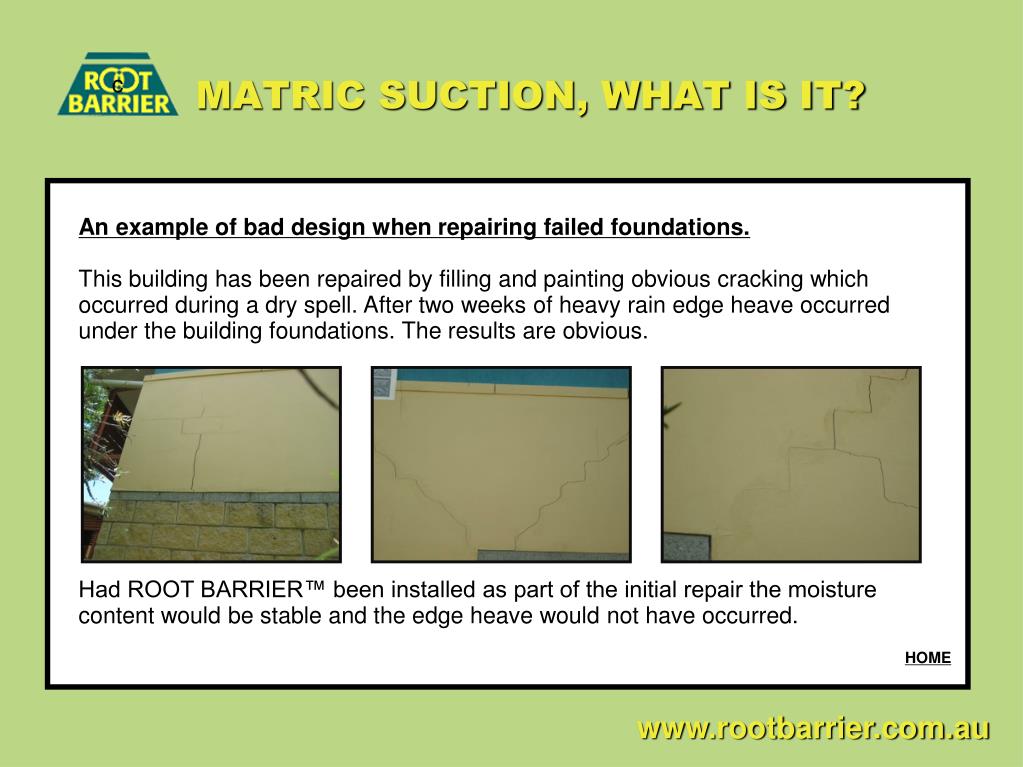 ROOT BARRIER

MATRIC SUCTION, WHAT IS IT?

An example of bad design when repairing failed foundations.

This building has been repaired by filling and painting obvious cracking which occurred during a dry spell. After two weeks of heavy rain edge heave occurred under the building foundations. The results are obvious.

Had ROOT BARRIER™ been installed as part of the initial repair the moisture content would be stable and the edge heave would not have occurred.

HOME

www.rootbarrier.com.au